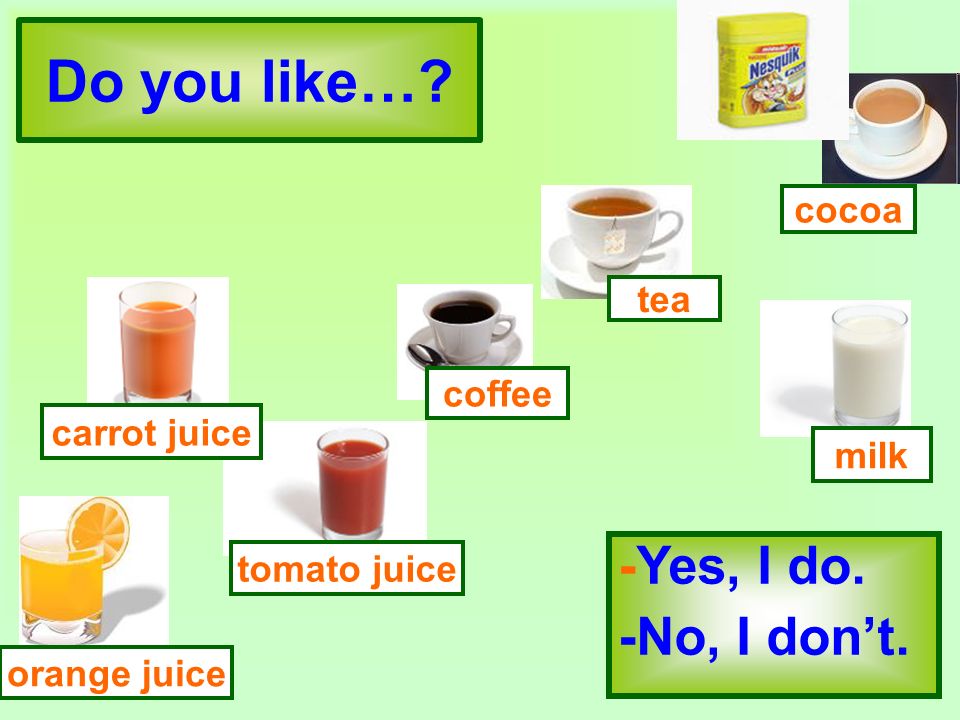 Do you like…?

Nesquik

cocoa

tea

coffee

milk

carrot juice

tomato juice

orange juice

-Yes, I do.
-No, I don't.